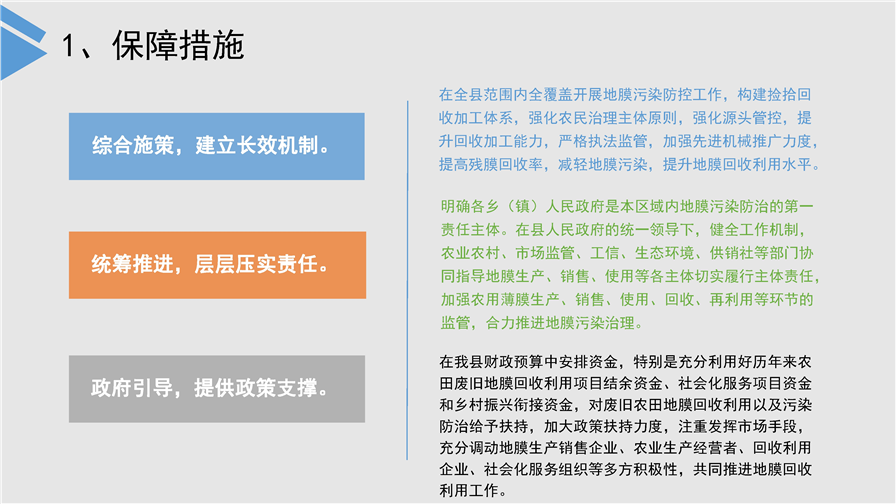 1、保障措施

综合施策，建立长效机制。

统筹推进，层层压实责任。

政府引导，提供政策支撑。

在全县范围内全覆盖开展地膜污染防控工作，构建捡拾回收加工体系，强化农民治理主体原则，强化源头管控，提升回收加工能力，严格执法监管，加强先进机械推广力度，提高残膜回收率，减轻地膜污染，提升地膜回收利用水平。

明确各乡（镇）人民政府是本区域内地膜污染防治的第一责任主体。在县人民政府的统一领导下，健全工作机制，农业农村、市场监管、工信、生态环境、供销社等部门协同指导地膜生产、销售、使用等各主体切实履行主体责任，加强农用薄膜生产、销售、使用、回收、再利用等环节的监管，合力推进地膜污染治理。

在我县财政预算中安排资金，特别是充分利用好历年来农田废旧地膜回收利用项目结余资金、社会化服务项目资金和乡村振兴衔接资金，对废旧农田地膜回收利用以及污染防治给予扶持，加大政策扶持力度，注重发挥市场手段，充分调动地膜生产销售企业、农业生产经营者、回收利用企业、社会化服务组织等多方积极性，共同推进地膜回收利用工作。